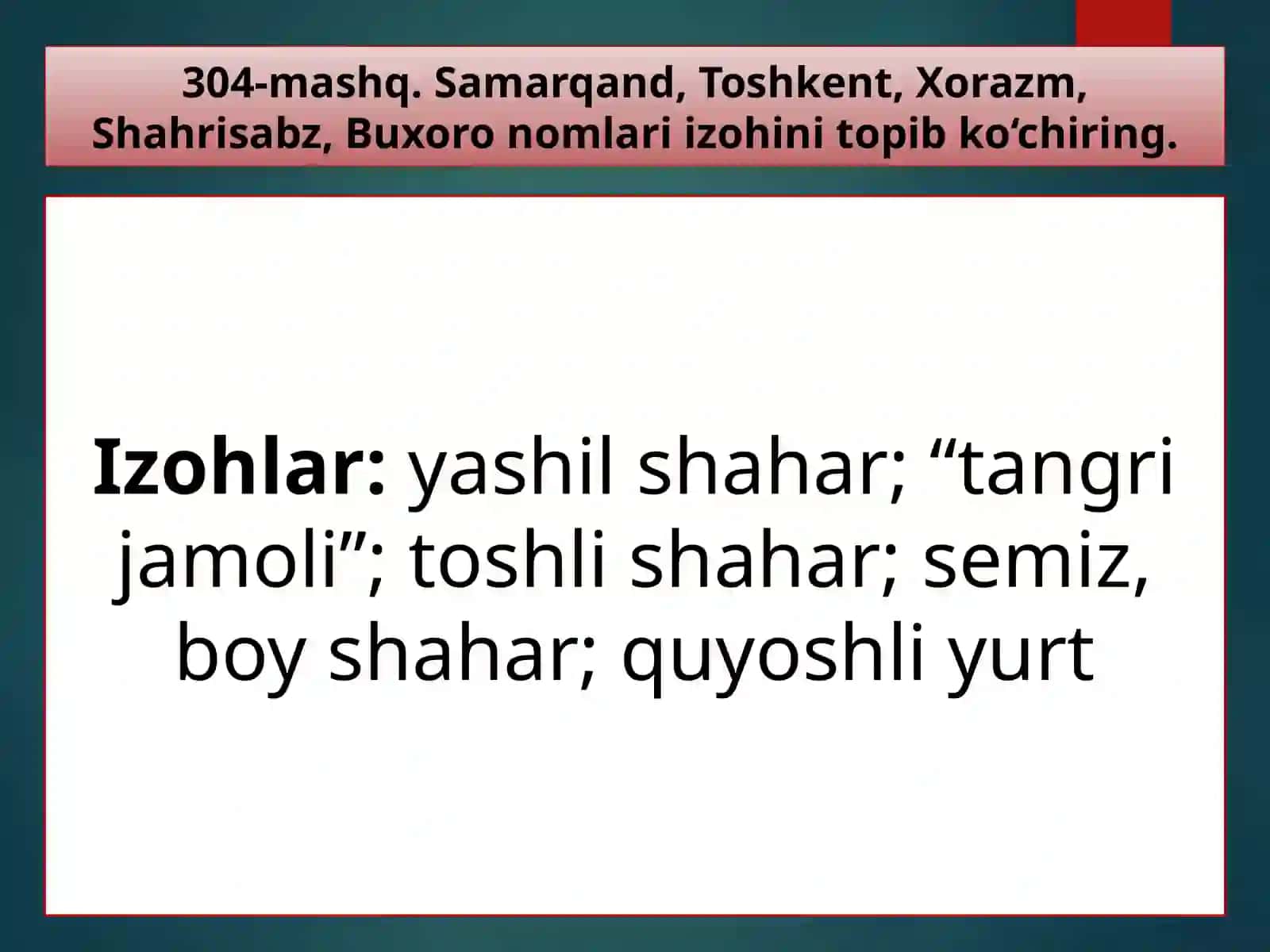 304-mashq. Samarqand, Toshkent, Xorazm, Shahrisabz, Buxoro nomlari izohini topib ko‘chiring.

Izohlar: yashil shahar; “tangri jamoli”; toshli shahar; semiz, boy shahar; quyoshli yurt